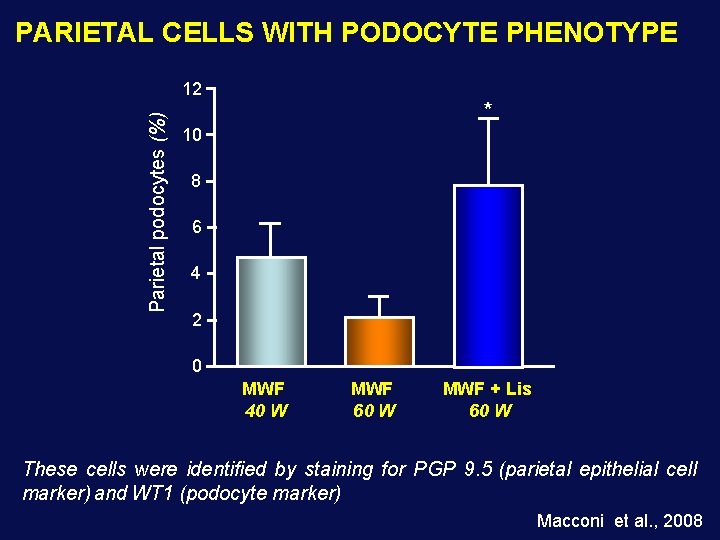 PARIETAL CELLS WITH PODOCYTE PHENOTYPE

Parietal podocytes (%)

12
10
8
6
4
2
0

*

MWF 40 W

MWF 60 W

MWF + Lis 60 W

These cells were identified by staining for PGP 9.5 (parietal epithelial cell marker) and WT1 (podocyte marker)

Macconi et al., 2008